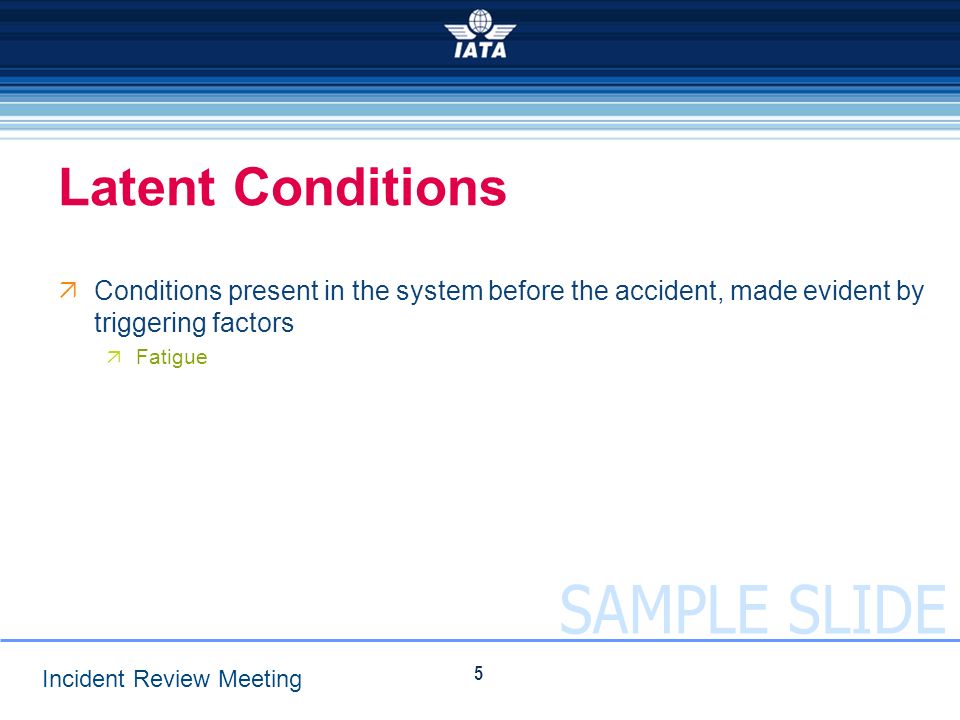 IATA

Latent Conditions

Conditions present in the system before the accident, made evident by triggering factors

Fatigue

SAMPLE SLIDE

Incident Review Meeting

5